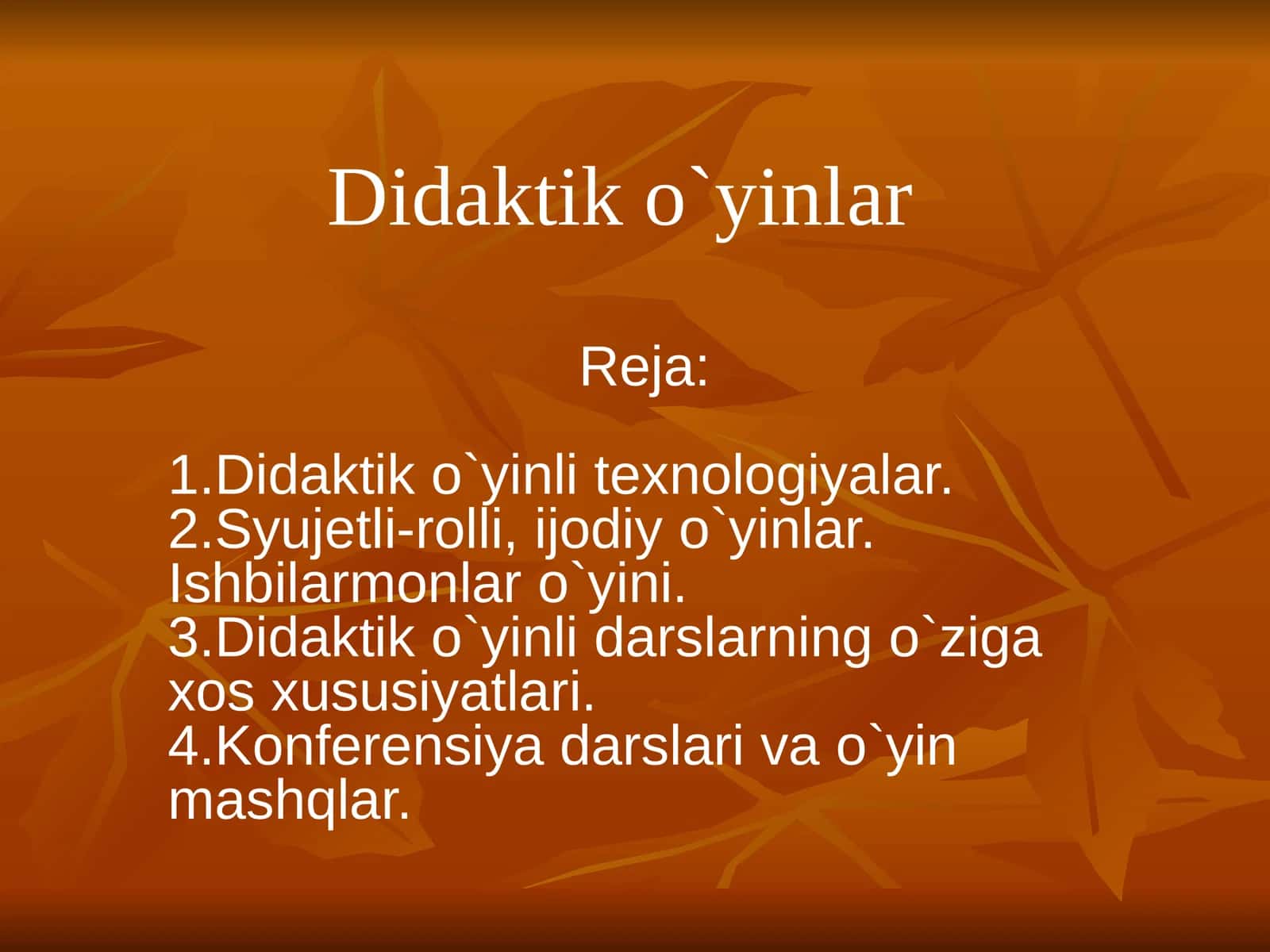 Didaktik o`yinlar

Reja:

1.Didaktik o`yinli texnologiyalar.
2.Syujetli-rolli, ijodiy o`yinlar. Ishbilarmonlar o`yini.
3.Didaktik o`yinli darslarning o`ziga xos xususiyatlari.
4.Konferensiya darslari va o`yin mashqlar.